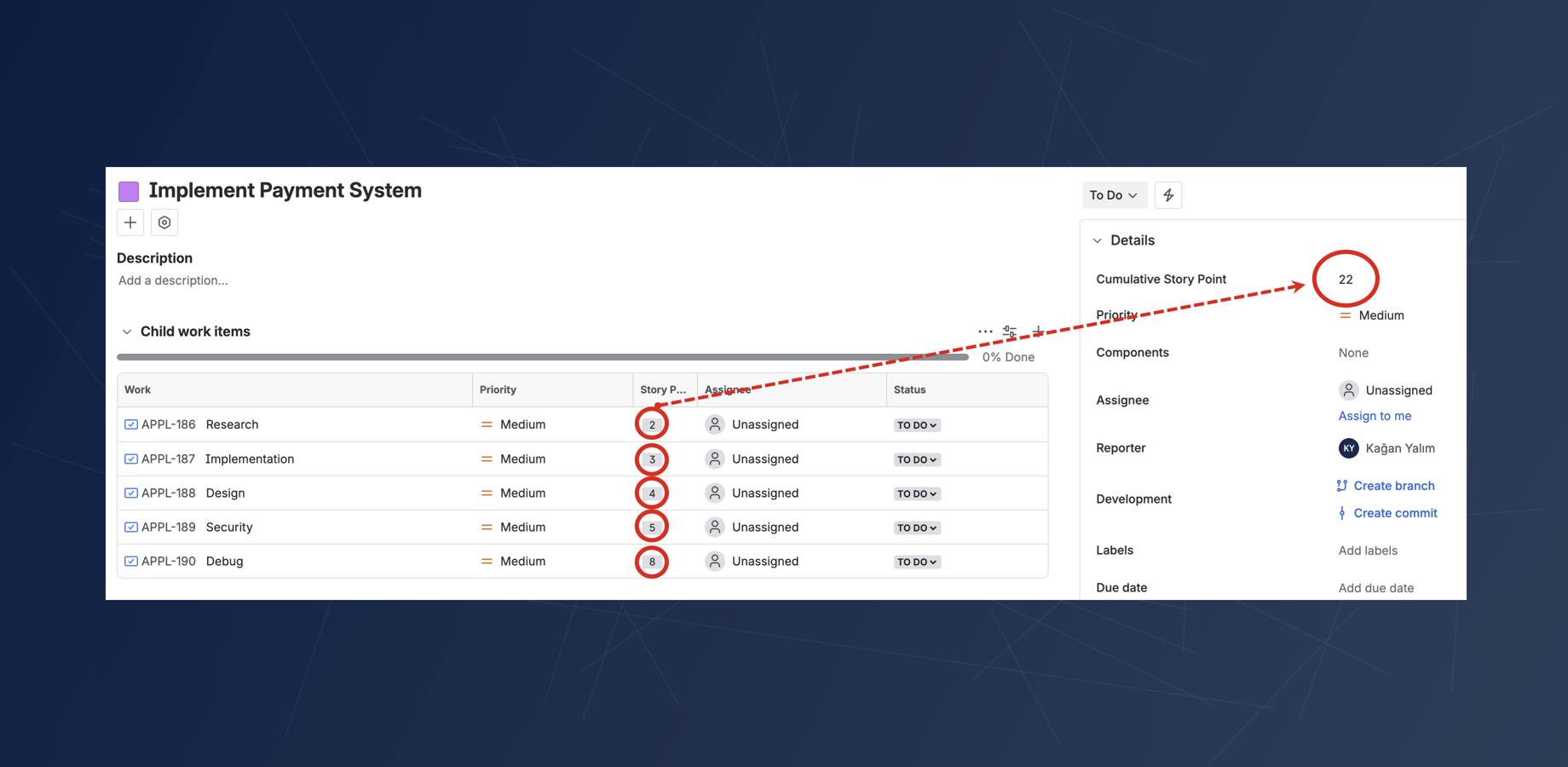 Implement Payment System

Description
Add a description...

Child work items

0% Done

| Work | Priority | Story P... | Assignee | Status |
|---|---|---|---|---|
| APPL-186 Research | Medium | 2 | Unassigned | TO DO |
| APPL-187 Implementation | Medium | 3 | Unassigned | TO DO |
| APPL-188 Design | Medium | 4 | Unassigned | TO DO |
| APPL-189 Security | Medium | 5 | Unassigned | TO DO |
| APPL-190 Debug | Medium | 8 | Unassigned | TO DO |

To Do

Details
Cumulative Story Point 22
Priority Medium
Components None
Assignee Unassigned
Assign to me
Reporter KY Kağan Yalım
Development Create branch
Create commit
Labels Add labels
Due date Add due date